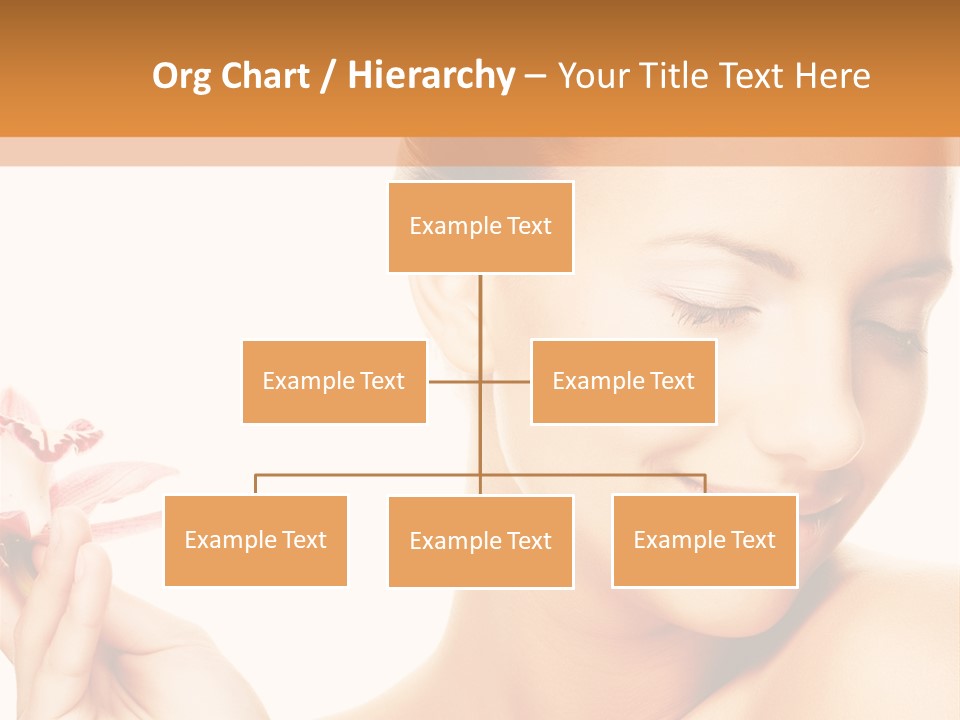 Org Chart / Hierarchy – Your Title Text Here

Example Text

Example Text

Example Text

Example Text

Example Text

Example Text